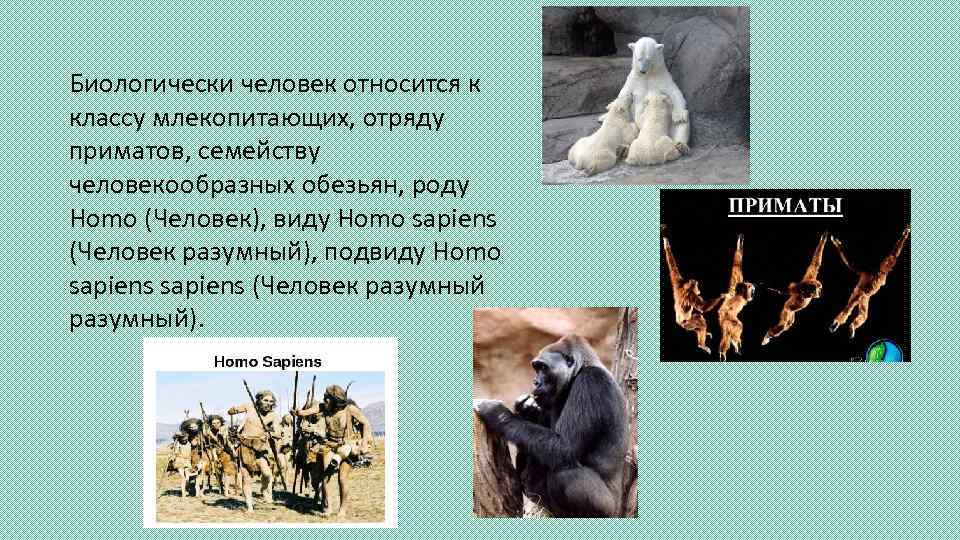 Биологически человек относится к классу млекопитающих, отряду приматов, семейству человекообразных обезьян, роду Homo (Человек), виду Homo sapiens (Человек разумный), подвиду Homo sapiens sapiens (Человек разумный разумный).

ПРИМАТЫ

Homo Sapiens